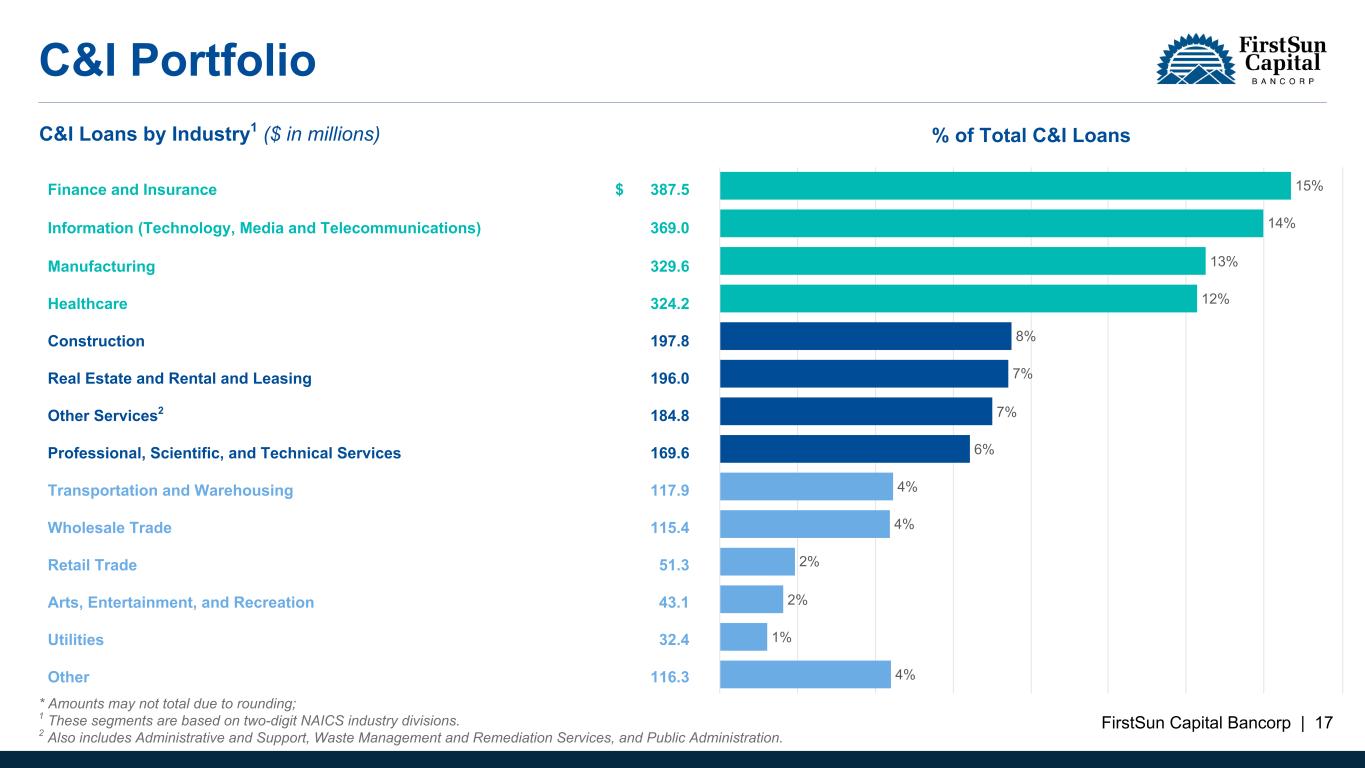 C&I Portfolio

FirstSun Capital BANCORP

C&I Loans by Industry$^1$ ($ in millions)

% of Total C&I Loans

| | | |
|---|---|---|
| Finance and Insurance | $ 387.5 | 15% |
| Information (Technology, Media and Telecommunications) | 369.0 | 14% |
| Manufacturing | 329.6 | 13% |
| Healthcare | 324.2 | 12% |
| Construction | 197.8 | 8% |
| Real Estate and Rental and Leasing | 196.0 | 7% |
| Other Services$^2$ | 184.8 | 7% |
| Professional, Scientific, and Technical Services | 169.6 | 6% |
| Transportation and Warehousing | 117.9 | 4% |
| Wholesale Trade | 115.4 | 4% |
| Retail Trade | 51.3 | 2% |
| Arts, Entertainment, and Recreation | 43.1 | 2% |
| Utilities | 32.4 | 1% |
| Other | 116.3 | 4% |

* Amounts may not total due to rounding;
$^1$ These segments are based on two-digit NAICS industry divisions.
$^2$ Also includes Administrative and Support, Waste Management and Remediation Services, and Public Administration.

FirstSun Capital Bancorp | 17